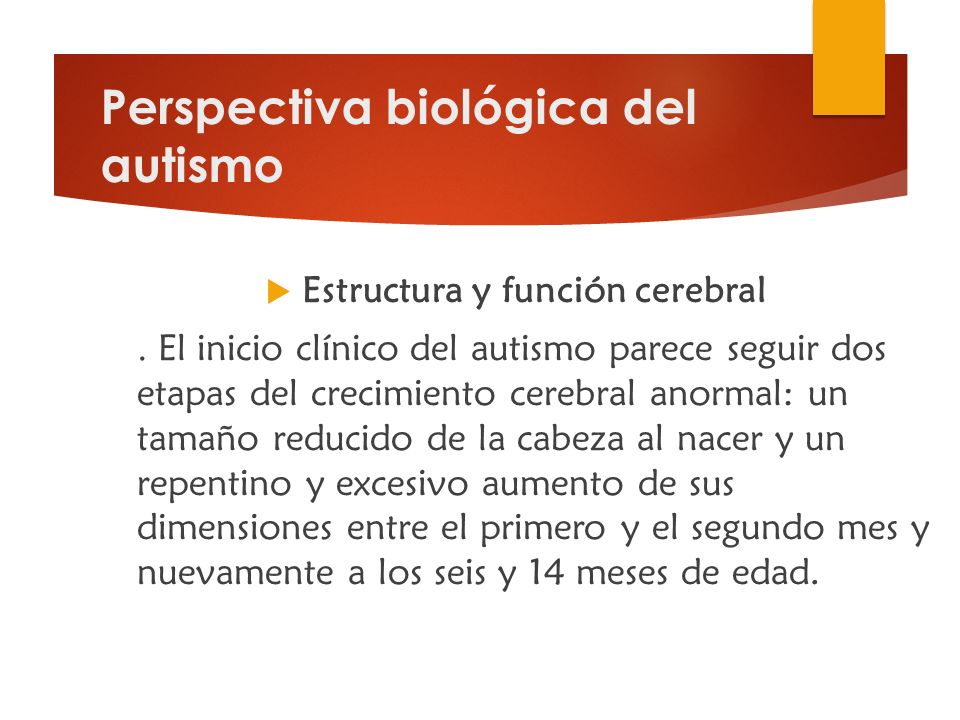 Perspectiva biológica del autismo

Estructura y función cerebral

. El inicio clínico del autismo parece seguir dos etapas del crecimiento cerebral anormal: un tamaño reducido de la cabeza al nacer y un repentino y excesivo aumento de sus dimensiones entre el primero y el segundo mes y nuevamente a los seis y 14 meses de edad.